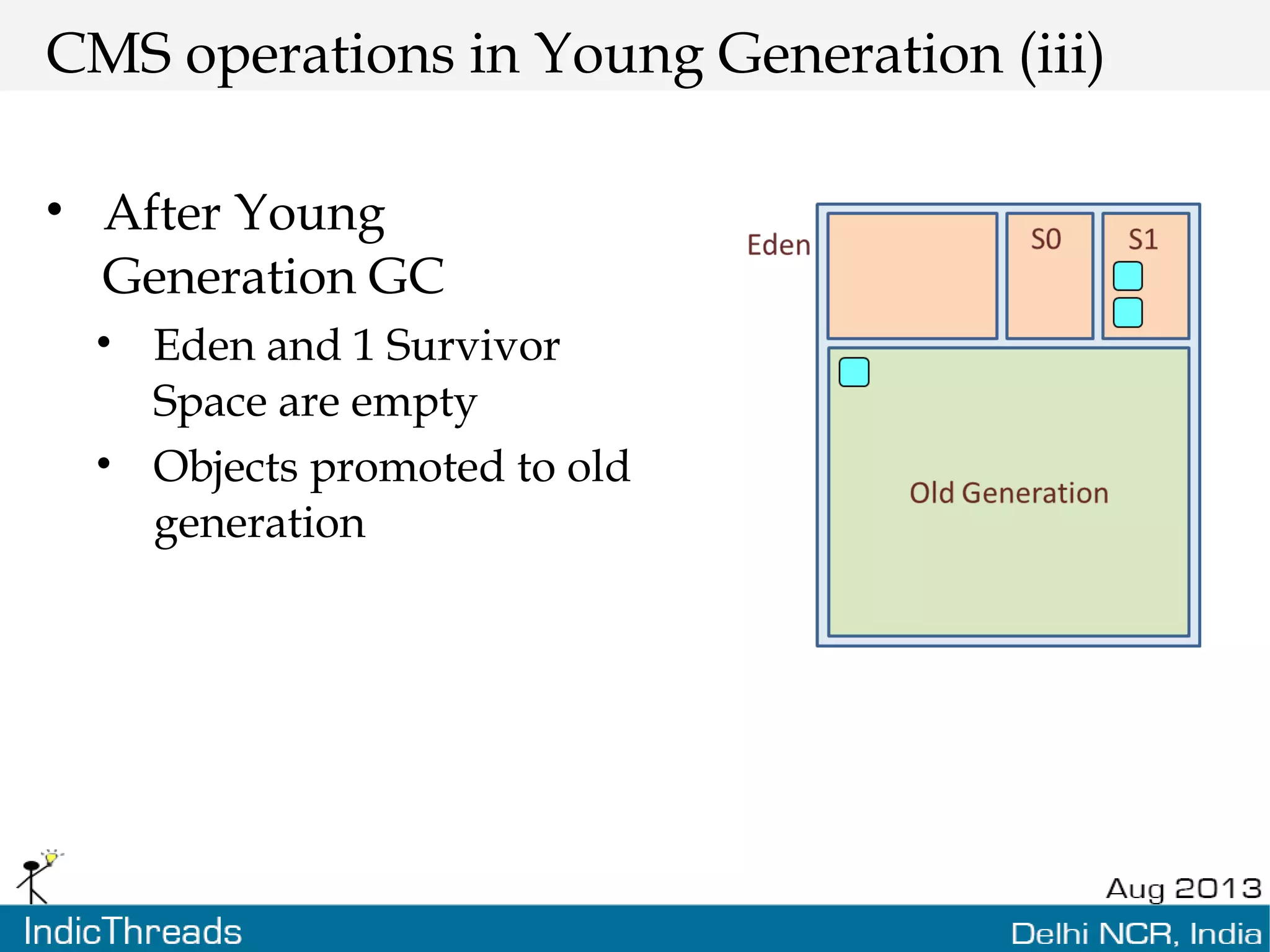 CMS operations in Young Generation (iii)

• After Young Generation GC
  • Eden and 1 Survivor Space are empty
  • Objects promoted to old generation

Eden
S0
S1
Old Generation

Aug 2013
IndicThreads
Delhi NCR, India